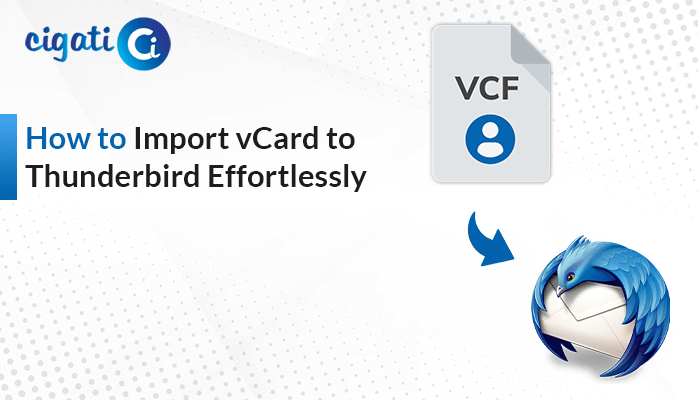 cigati Ci

How to Import vCard to Thunderbird Effortlessly

VCF